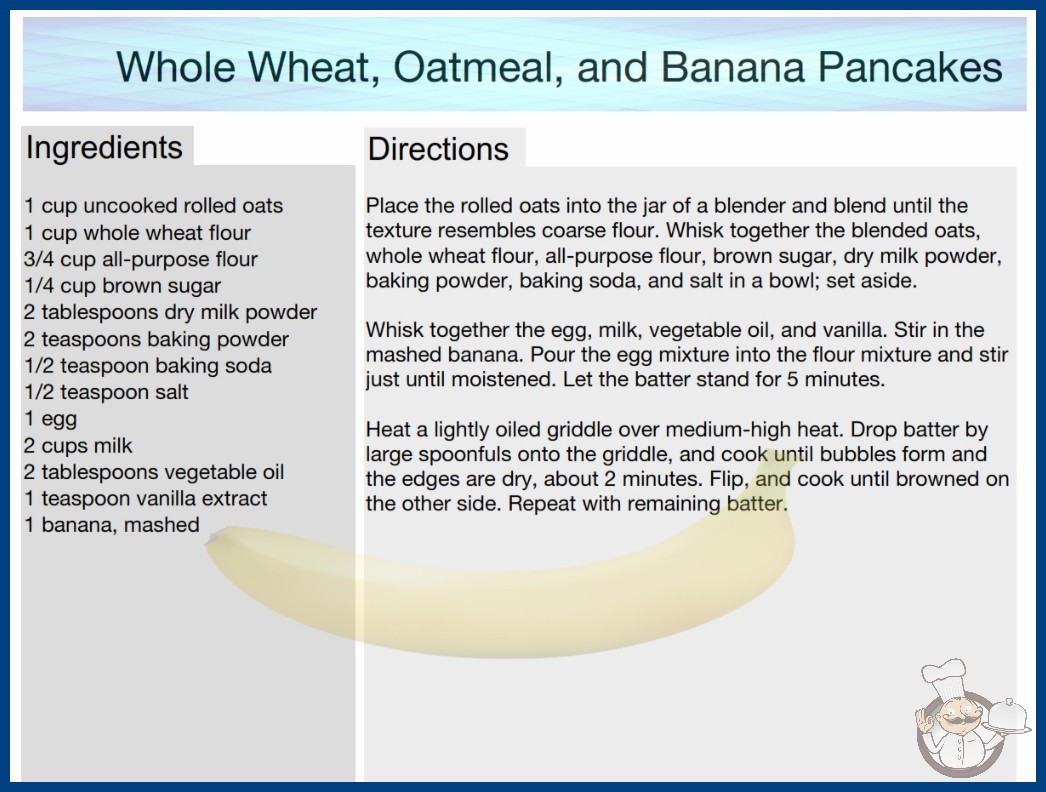 Whole Wheat, Oatmeal, and Banana Pancakes

Ingredients

1 cup uncooked rolled oats
1 cup whole wheat flour
3/4 cup all-purpose flour
1/4 cup brown sugar
2 tablespoons dry milk powder
2 teaspoons baking powder
1/2 teaspoon baking soda
1/2 teaspoon salt
1 egg
2 cups milk
2 tablespoons vegetable oil
1 teaspoon vanilla extract
1 banana, mashed

Directions

Place the rolled oats into the jar of a blender and blend until the texture resembles coarse flour. Whisk together the blended oats, whole wheat flour, all-purpose flour, brown sugar, dry milk powder, baking powder, baking soda, and salt in a bowl; set aside.

Whisk together the egg, milk, vegetable oil, and vanilla. Stir in the mashed banana. Pour the egg mixture into the flour mixture and stir just until moistened. Let the batter stand for 5 minutes.

Heat a lightly oiled griddle over medium-high heat. Drop batter by large spoonfuls onto the griddle, and cook until bubbles form and the edges are dry, about 2 minutes. Flip, and cook until browned on the other side. Repeat with remaining batter.